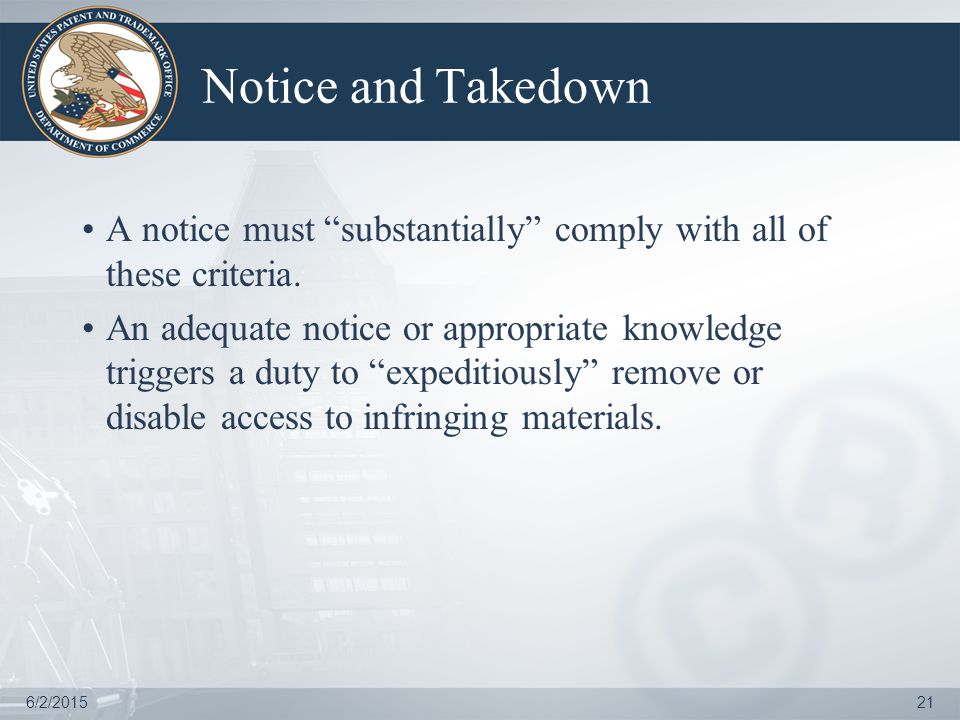 UNITED STATES PATENT AND TRADEMARK OFFICE
DEPARTMENT OF COMMERCE

Notice and Takedown

• A notice must “substantially” comply with all of these criteria.

• An adequate notice or appropriate knowledge triggers a duty to “expeditiously” remove or disable access to infringing materials.

6/2/2015

21